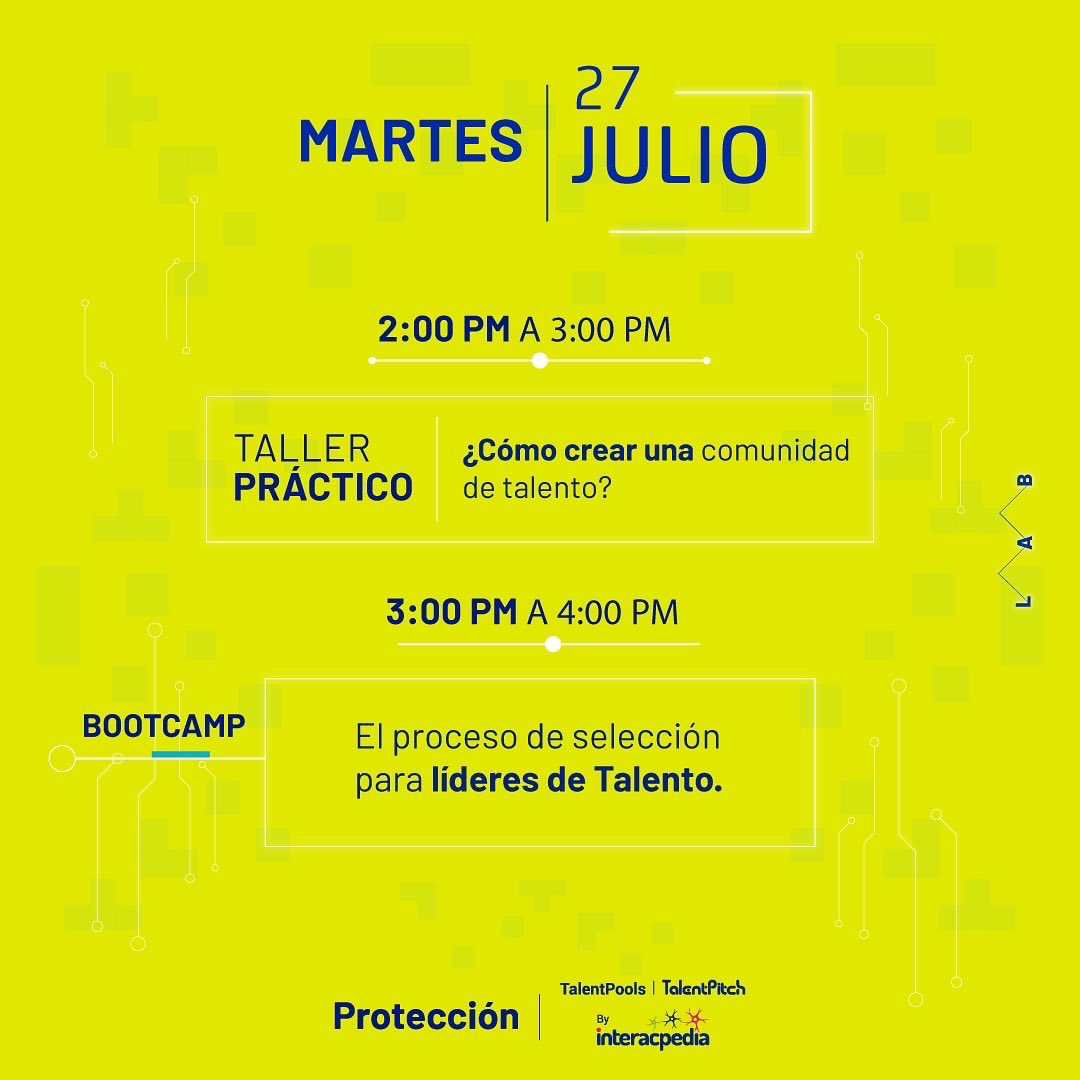 MARTES 27 JULIO

2:00 PM A 3:00 PM

TALLER PRÁCTICO

¿Cómo crear una comunidad de talento?

LAB

3:00 PM A 4:00 PM

BOOTCAMP

El proceso de selección para líderes de Talento.

Protección

TalentPools | TalentPitch
By interacpedia